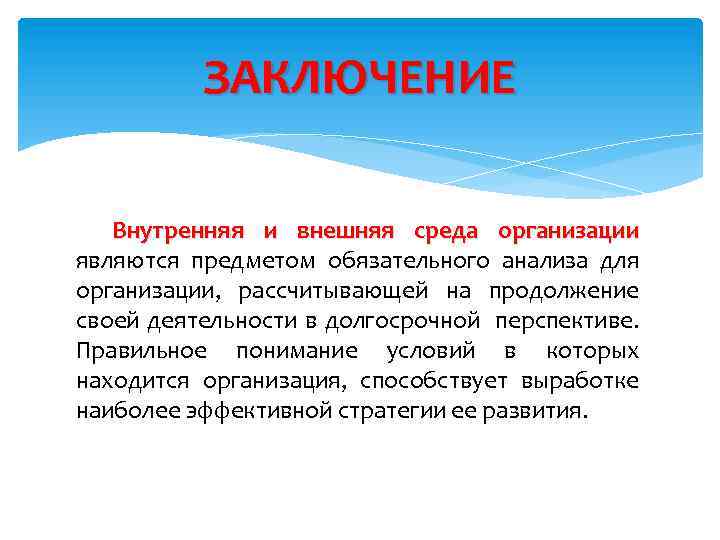 ЗАКЛЮЧЕНИЕ

Внутренняя и внешняя среда организации являются предметом обязательного анализа для организации, рассчитывающей на продолжение своей деятельности в долгосрочной перспективе. Правильное понимание условий в которых находится организация, способствует выработке наиболее эффективной стратегии ее развития.